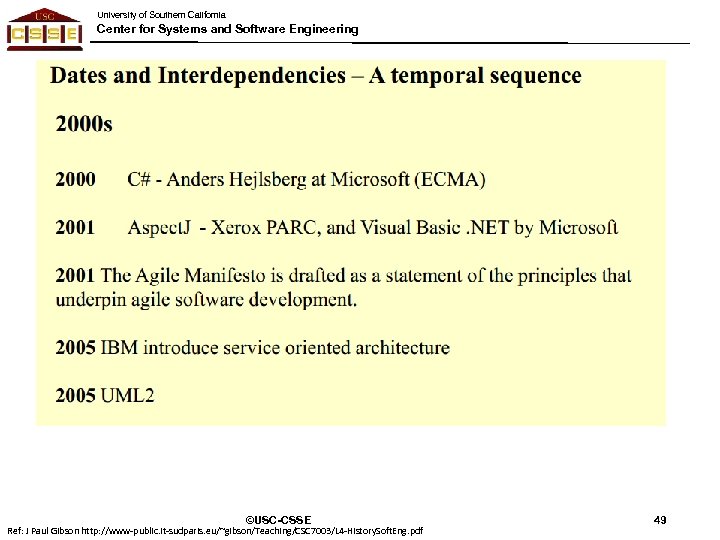 USC
CSSE

University of Southern California
Center for Systems and Software Engineering

Dates and Interdependencies – A temporal sequence

2000s

2000 C# - Anders Hejlsberg at Microsoft (ECMA)

2001 AspectJ - Xerox PARC, and Visual Basic .NET by Microsoft

2001 The Agile Manifesto is drafted as a statement of the principles that underpin agile software development.

2005 IBM introduce service oriented architecture

2005 UML2

©USC-CSSE

49

Ref: J Paul Gibson http://www-public.it-sudparis.eu/~gibson/Teaching/CSC7003/L4-HistorySoftEng.pdf